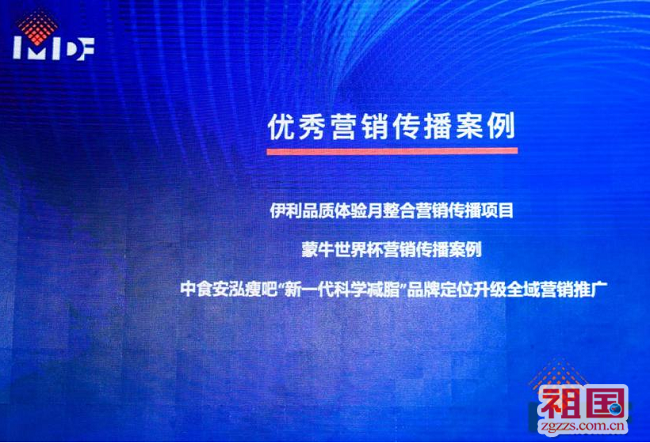 IMDF

优秀营销传播案例

伊利品质体验月整合营销传播项目

蒙牛世界杯营销传播案例

中食安泓瘦吧“新一代科学减脂”品牌定位升级全域营销推广

祖国
zgzzs.com.cn